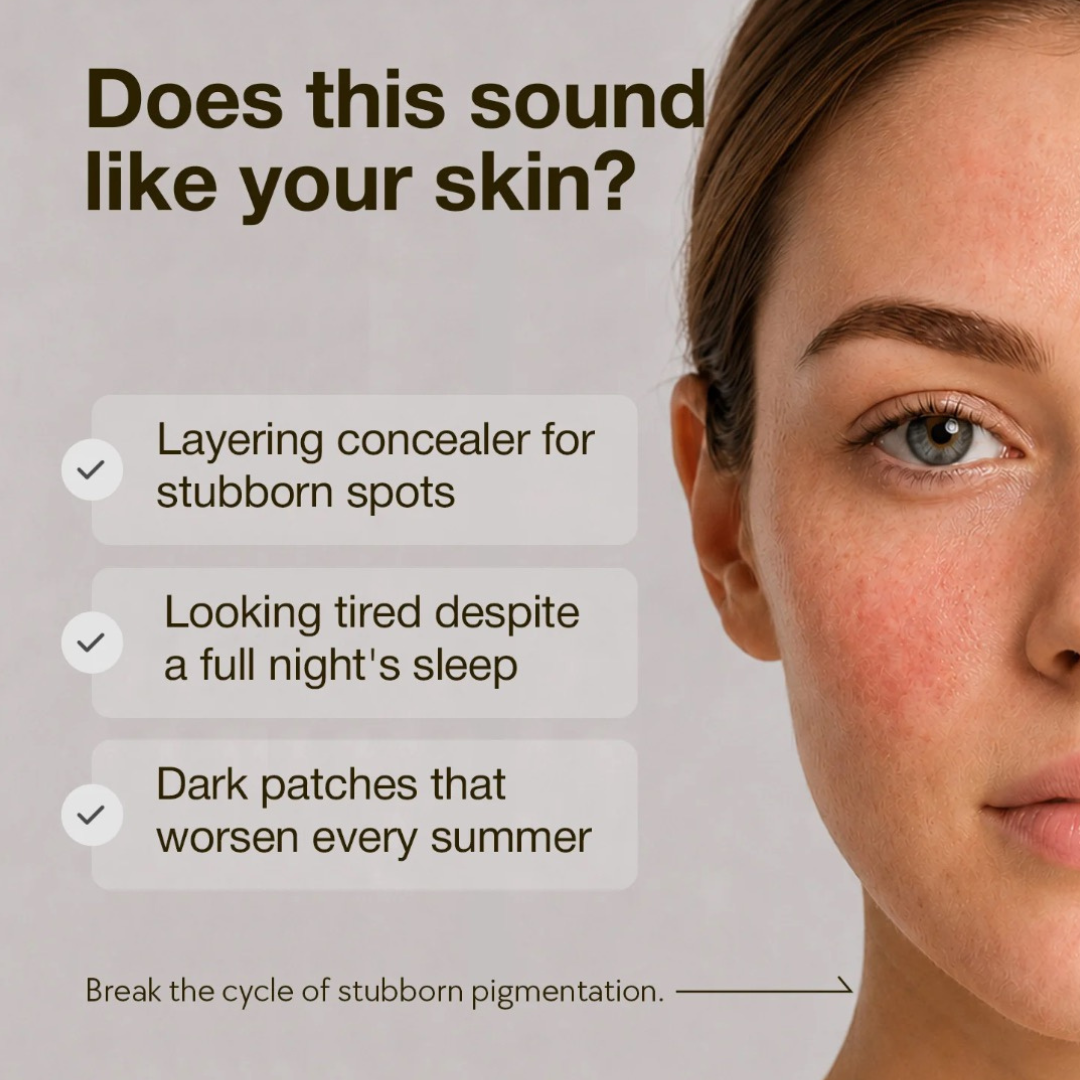 Does this sound like your skin?

Layering concealer for stubborn spots

Looking tired despite a full night's sleep

Dark patches that worsen every summer

Break the cycle of stubborn pigmentation.